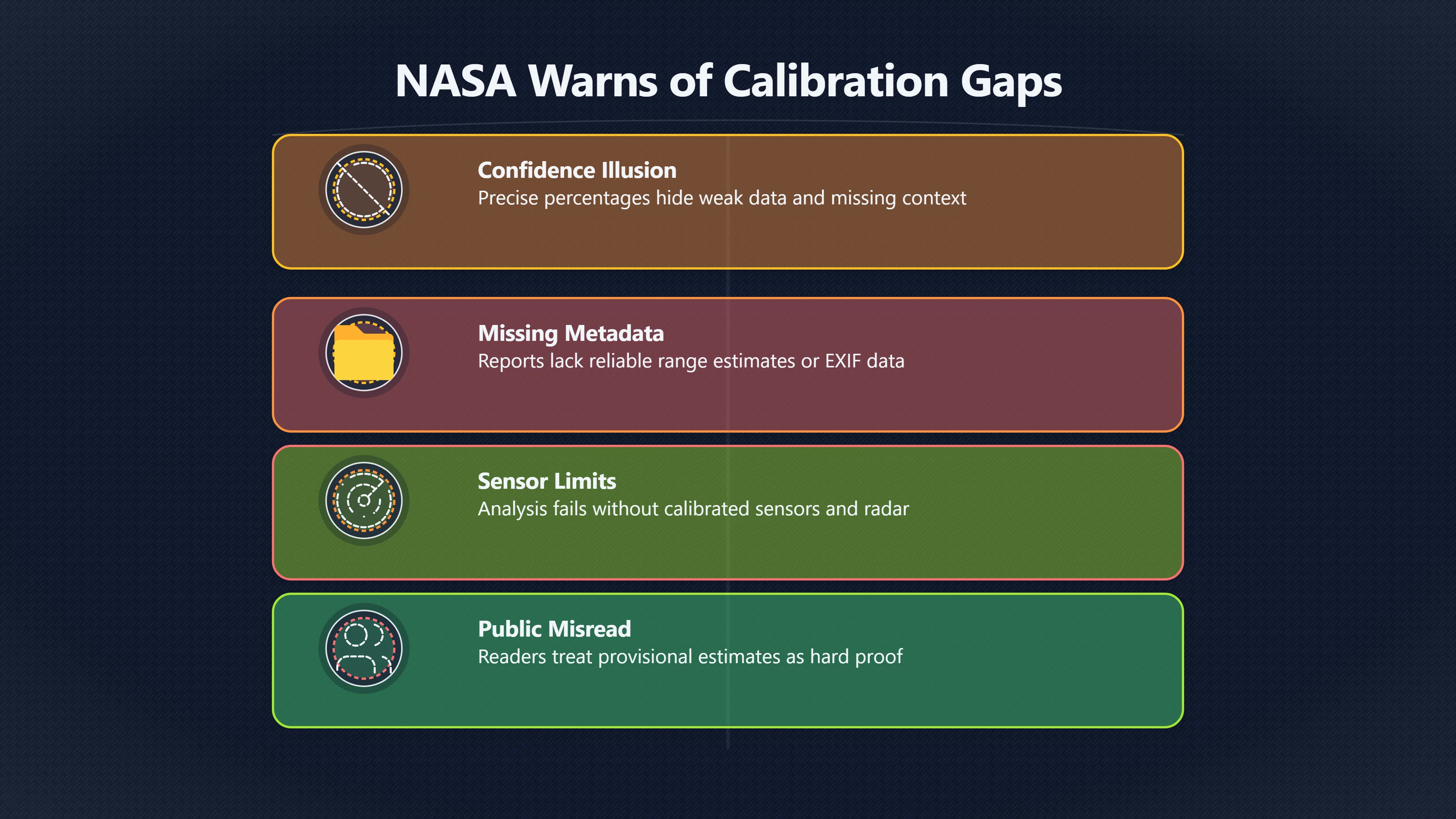 NASA Warns of Calibration Gaps

Confidence Illusion
Precise percentages hide weak data and missing context

Missing Metadata
Reports lack reliable range estimates or EXIF data

Sensor Limits
Analysis fails without calibrated sensors and radar

Public Misread
Readers treat provisional estimates as hard proof